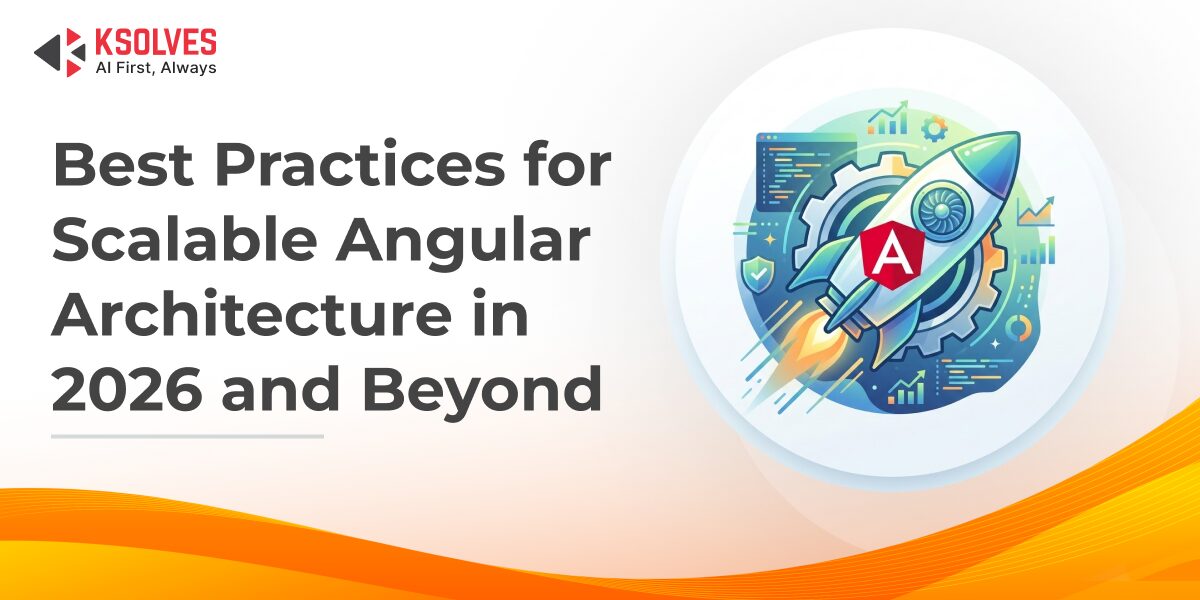 KSOLVES
AI First, Always

Best Practices for Scalable Angular Architecture in 2026 and Beyond

A